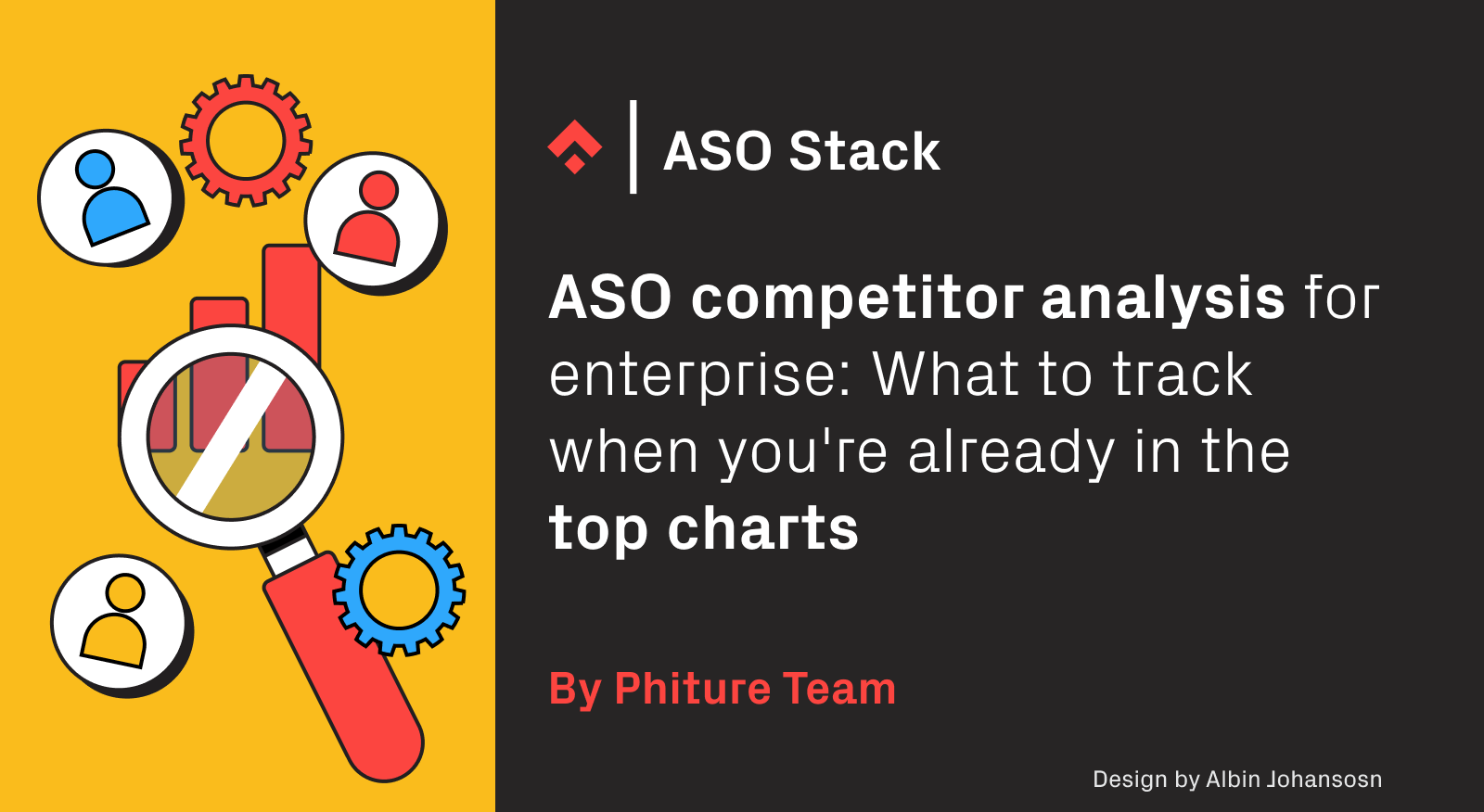 ASO Stack

ASO competitor analysis for enterprise: What to track when you're already in the top charts

By Phiture Team

Design by Albin Johansosn